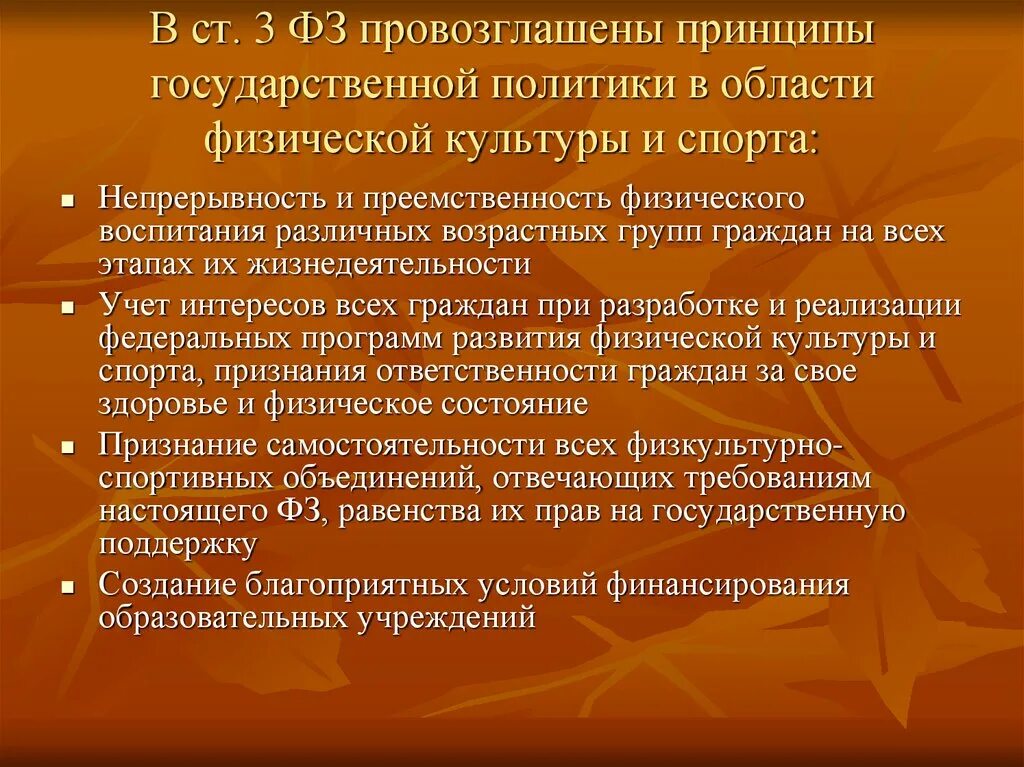 В ст. 3 ФЗ провозглашены принципы государственной политики в области физической культуры и спорта:

- Непрерывность и преемственность физического воспитания различных возрастных групп граждан на всех этапах их жизнедеятельности
- Учет интересов всех граждан при разработке и реализации федеральных программ развития физической культуры и спорта, признания ответственности граждан за свое здоровье и физическое состояние
- Признание самостоятельности всех физкультурно-спортивных объединений, отвечающих требованиям настоящего ФЗ, равенства их прав на государственную поддержку
- Создание благоприятных условий финансирования образовательных учреждений